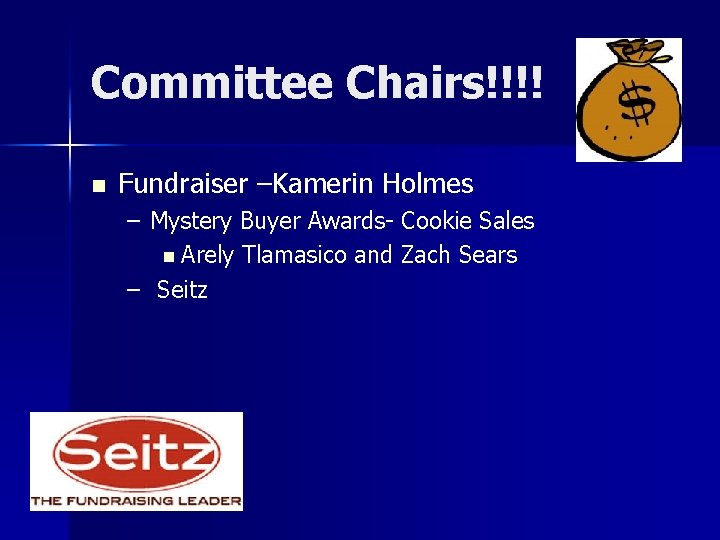 Committee Chairs!!!!

$

- Fundraiser –Kamerin Holmes
  – Mystery Buyer Awards- Cookie Sales
    - Arely Tlamasico and Zach Sears
  – Seitz

Seitz
THE FUNDRAISING LEADER